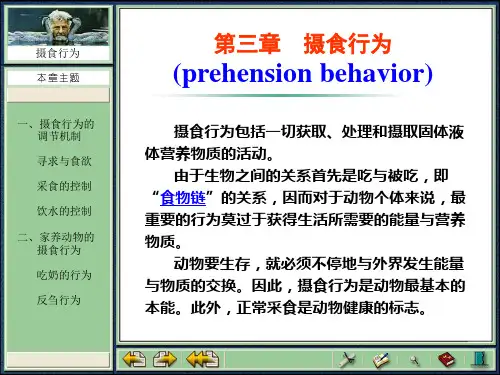 摄食行为

本章主题

一、摄食行为的调节机制

寻求与食欲

采食的控制

饮水的控制

二、家养动物的摄食行为

吃奶的行为

反刍行为

第三章　摄食行为
(prehension behavior)

摄食行为包括一切获取、处理和摄取固体液体营养物质的活动。

由于生物之间的关系首先是吃与被吃，即“食物链”的关系，因而对于动物个体来说，最重要的行为莫过于获得生活所需要的能量与营养物质。

动物要生存，就必须不停地与外界发生能量与物质的交换。因此，摄食行为是动物最基本的本能。此外，正常采食是动物健康的标志。